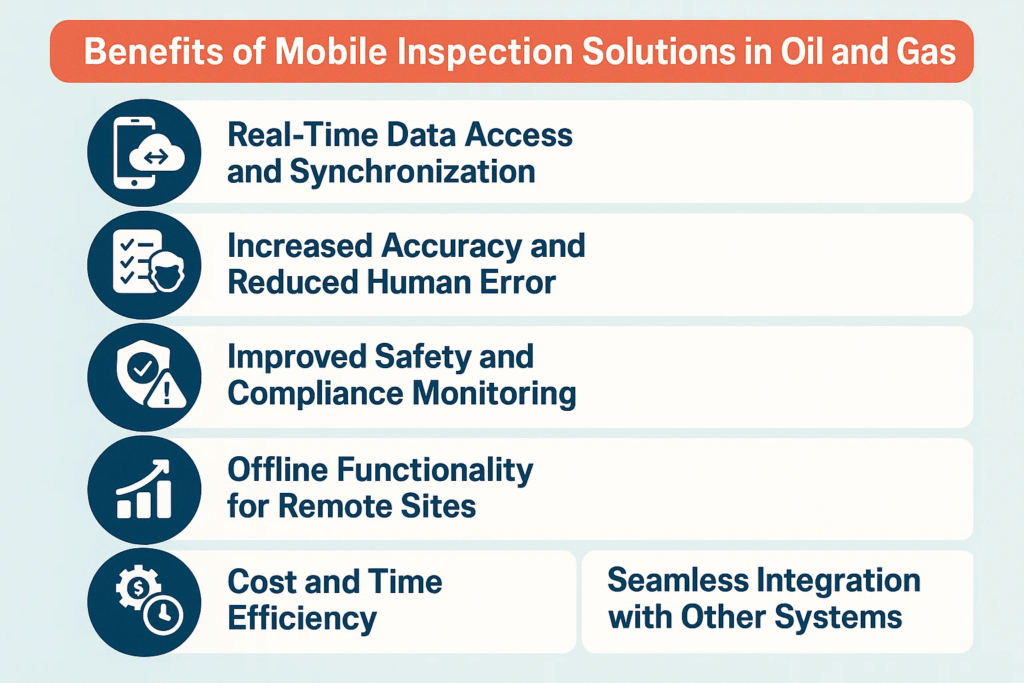 Benefits of Mobile Inspection Solutions in Oil and Gas

Real-Time Data Access and Synchronization

Increased Accuracy and Reduced Human Error

Improved Safety and Compliance Monitoring

Offline Functionality for Remote Sites

Cost and Time Efficiency

Seamless Integration with Other Systems